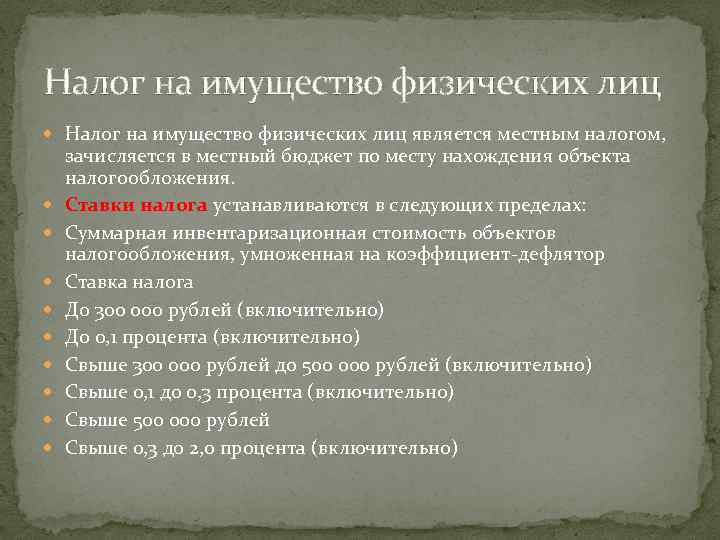 Налог на имущество физических лиц

Налог на имущество физических лиц является местным налогом, зачисляется в местный бюджет по месту нахождения объекта налогообложения.

Ставки налога устанавливаются в следующих пределах:

Суммарная инвентаризационная стоимость объектов налогообложения, умноженная на коэффициент-дефлятор

Ставка налога

До 300 000 рублей (включительно)

До 0,1 процента (включительно)

Свыше 300 000 рублей до 500 000 рублей (включительно)

Свыше 0,1 до 0,3 процента (включительно)

Свыше 500 000 рублей

Свыше 0,3 до 2,0 процента (включительно)